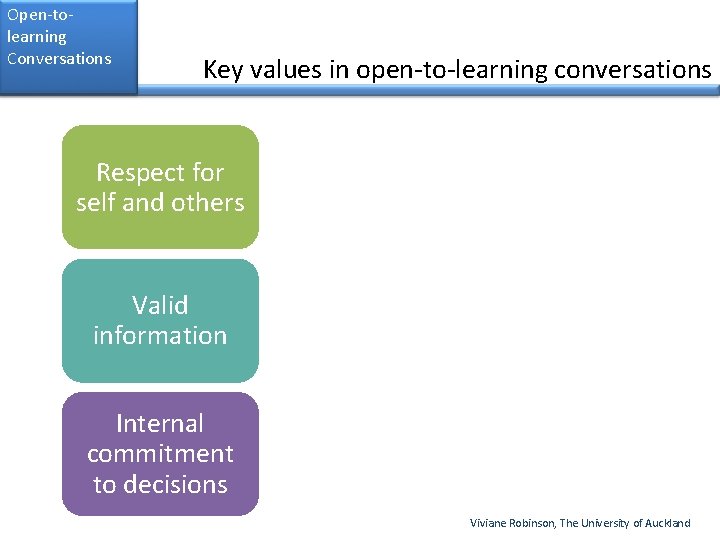 Open-to-learning Conversations

Key values in open-to-learning conversations

Respect for self and others

Valid information

Internal commitment to decisions

Viviane Robinson, The University of Auckland